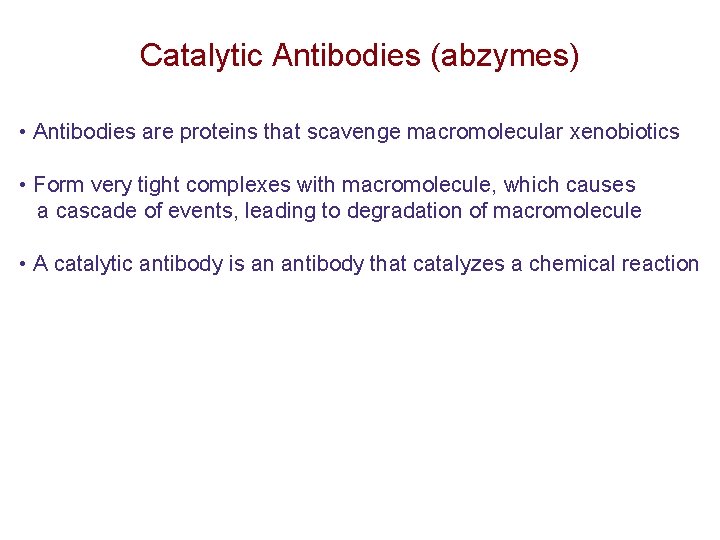 Catalytic Antibodies (abzymes)

• Antibodies are proteins that scavenge macromolecular xenobiotics

• Form very tight complexes with macromolecule, which causes a cascade of events, leading to degradation of macromolecule

• A catalytic antibody is an antibody that catalyzes a chemical reaction